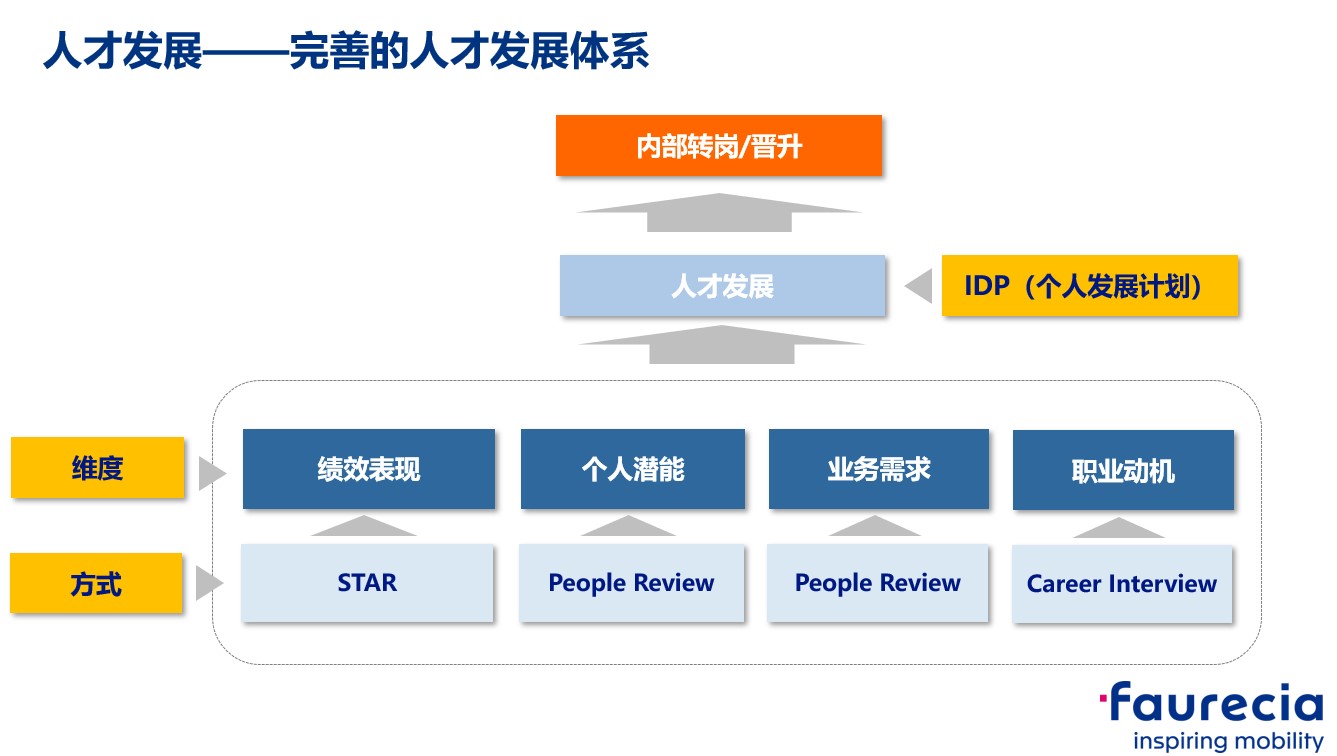 人才发展——完善的人才发展体系

内部转岗/晋升

人才发展

IDP（个人发展计划）

维度

绩效表现

个人潜能

业务需求

职业动机

方式

STAR

People Review

People Review

Career Interview

faurecia
inspiring mobility